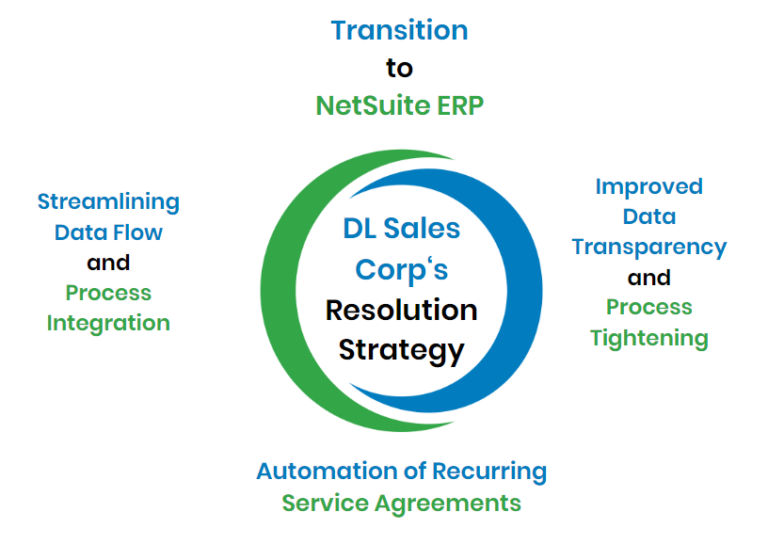 Transition
to
NetSuite ERP

Streamlining
Data Flow
and
Process
Integration

DL Sales
Corp‘s
Resolution
Strategy

Improved
Data
Transparency
and
Process
Tightening

Automation of Recurring
Service Agreements